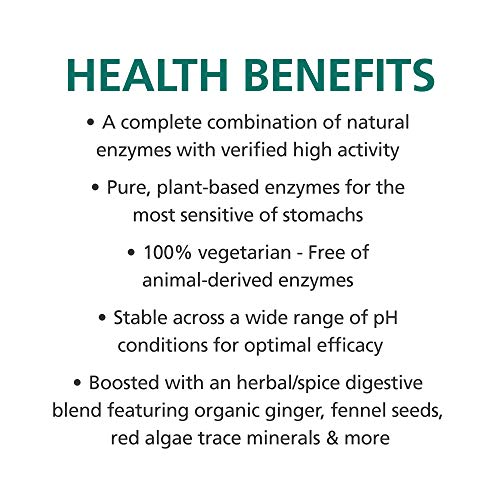 HEALTH BENEFITS

• A complete combination of natural enzymes with verified high activity

• Pure, plant-based enzymes for the most sensitive of stomachs

• 100% vegetarian - Free of animal-derived enzymes

• Stable across a wide range of pH conditions for optimal efficacy

• Boosted with an herbal/spice digestive blend featuring organic ginger, fennel seeds, red algae trace minerals & more